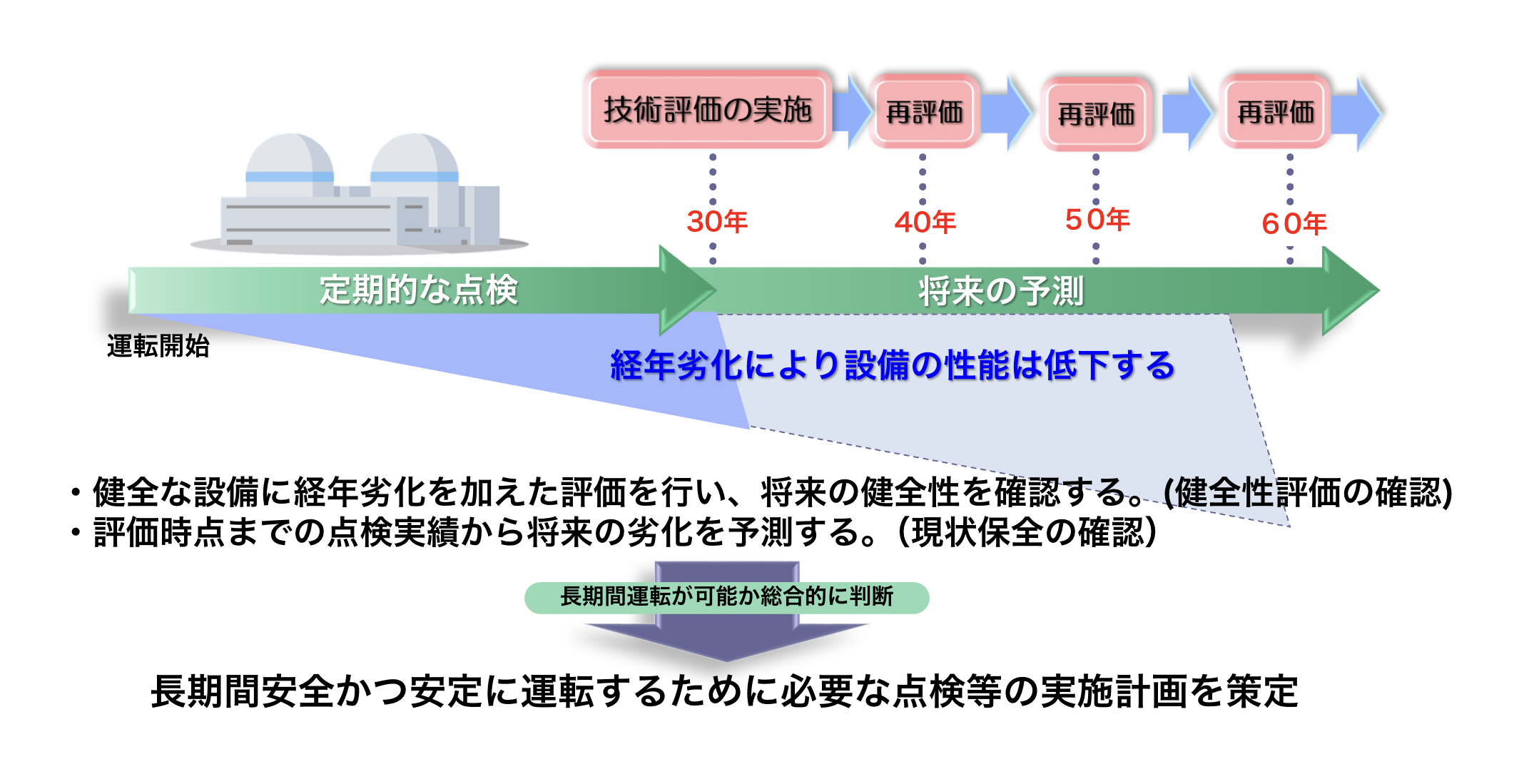 技術評価の実施

再評価

再評価

再評価

30年

40年

50年

60年

定期的な点検

将来の予測

運転開始

経年劣化により設備の性能は低下する

・健全な設備に経年劣化を加えた評価を行い、将来の健全性を確認する。(健全性評価の確認)
・評価時点までの点検実績から将来の劣化を予測する。(現状保全の確認)

長期間運転が可能か総合的に判断

長期間安全かつ安定に運転するために必要な点検等の実施計画を策定